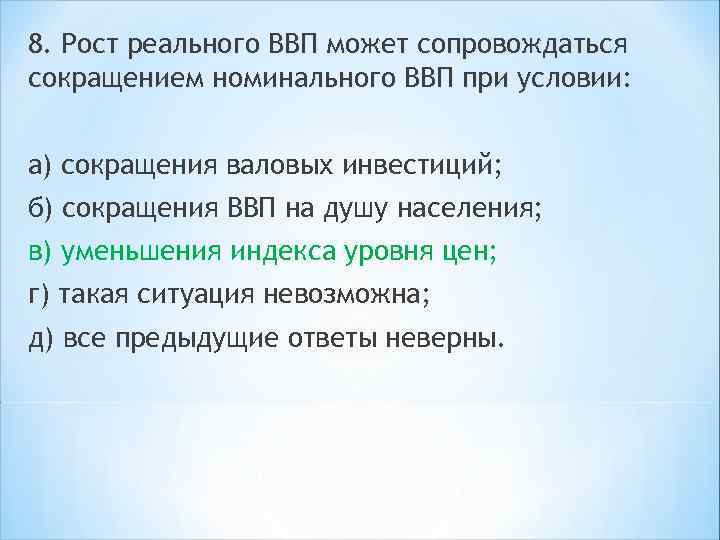 8. Рост реального ВВП может сопровождаться сокращением номинального ВВП при условии:

а) сокращения валовых инвестиций;
б) сокращения ВВП на душу населения;
в) уменьшения индекса уровня цен;
г) такая ситуация невозможна;
д) все предыдущие ответы неверны.